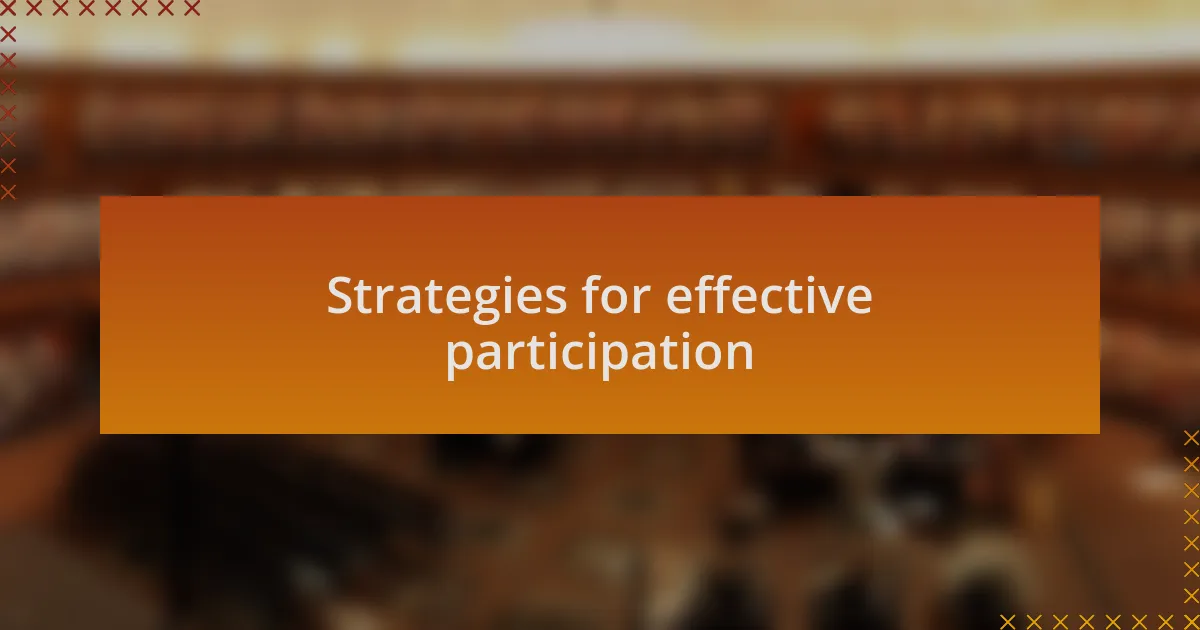 Strategies for effective participation